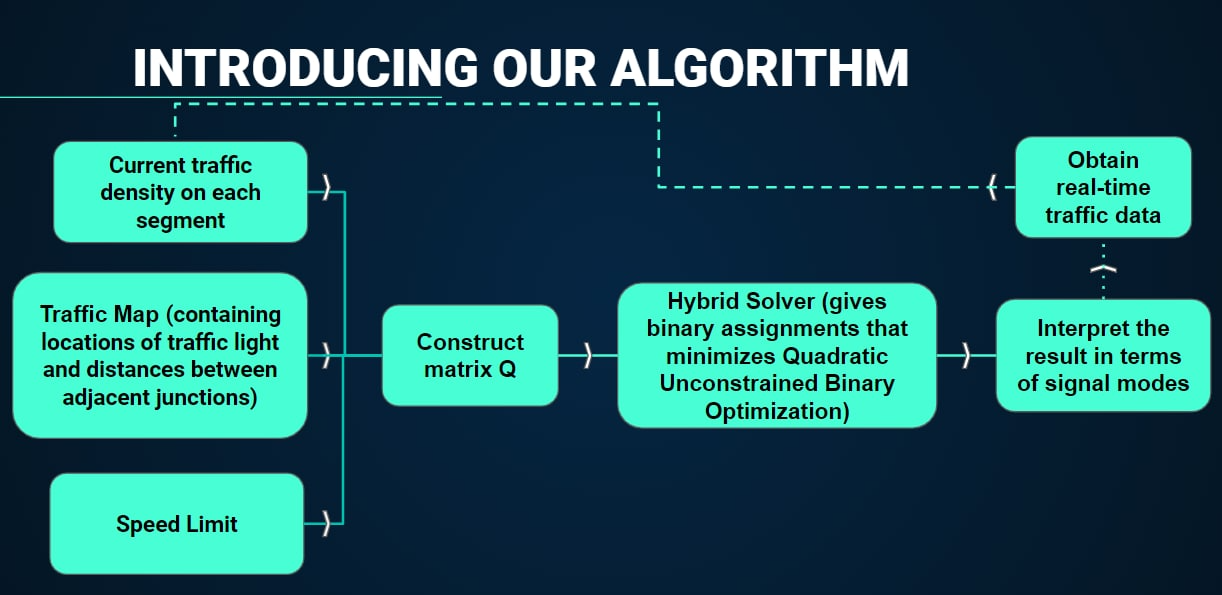 INTRODUCING OUR ALGORITHM

Current traffic density on each segment

Traffic Map (containing locations of traffic light and distances between adjacent junctions)

Speed Limit

Construct matrix Q

Hybrid Solver (gives binary assignments that minimizes Quadratic Unconstrained Binary Optimization)

Interpret the result in terms of signal modes

Obtain real-time traffic data